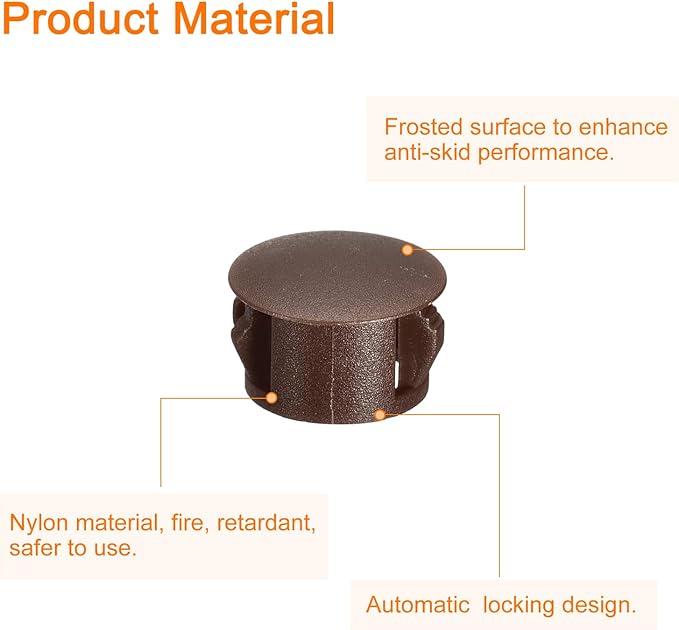 Product Material

Frosted surface to enhance anti-skid performance.

Nylon material, fire, retardant, safer to use.

Automatic  locking design.